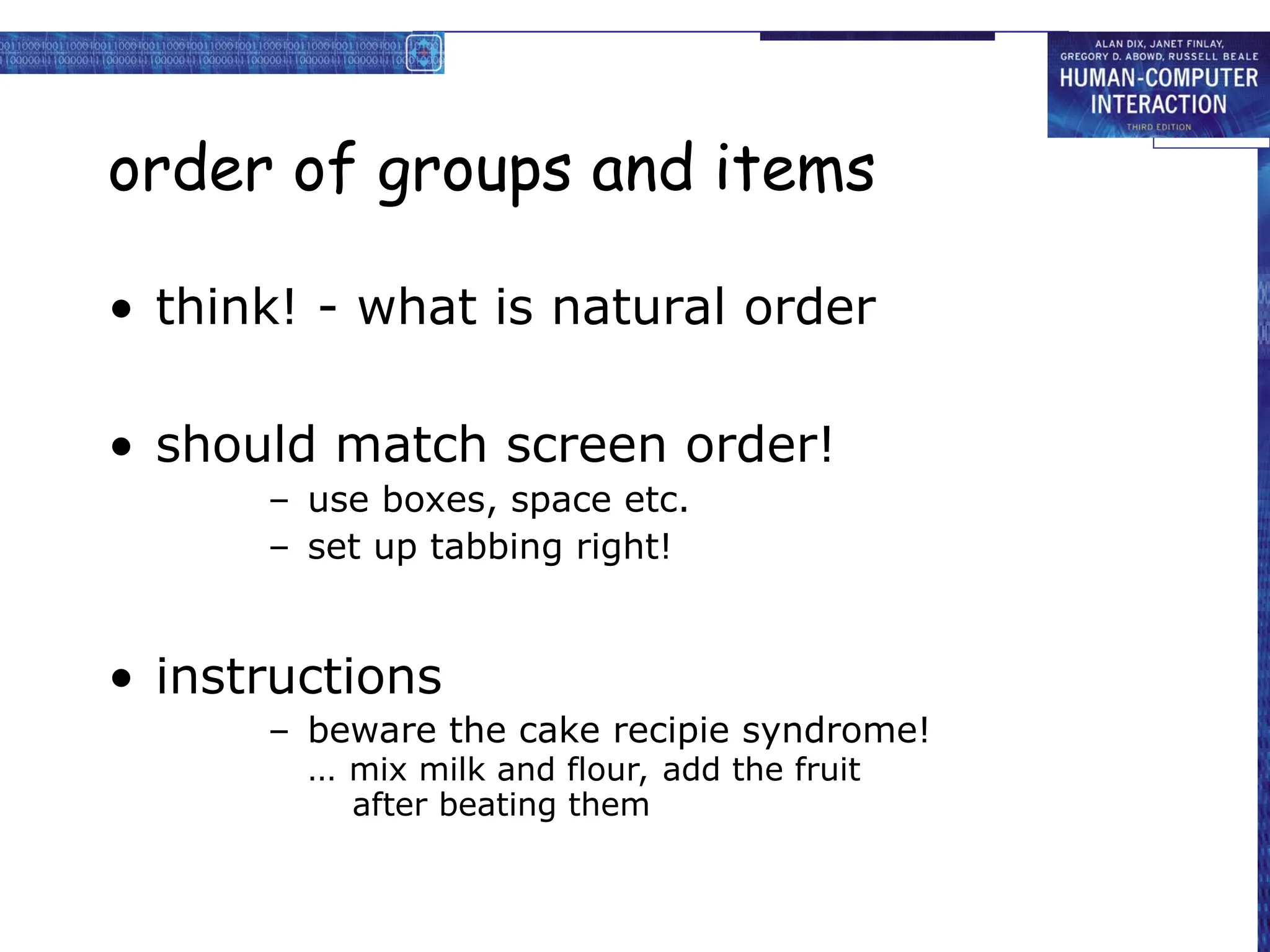 ALAN DIX, JANET FINLAY, GREGORY D. ABOWD, RUSSELL BEALE
HUMAN-COMPUTER INTERACTION
THIRD EDITION

order of groups and items

• think! - what is natural order

• should match screen order!
– use boxes, space etc.
– set up tabbing right!

• instructions
– beware the cake recipie syndrome!
... mix milk and flour, add the fruit after beating them